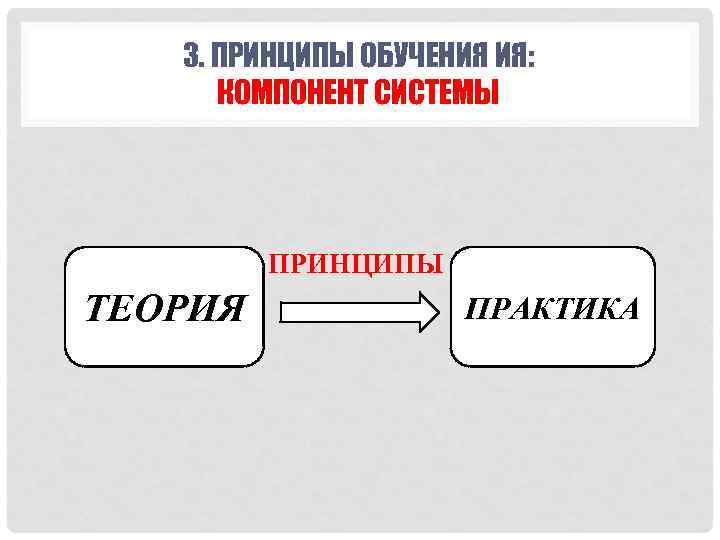 3. ПРИНЦИПЫ ОБУЧЕНИЯ ИЯ:
КОМПОНЕНТ СИСТЕМЫ

ТЕОРИЯ

ПРИНЦИПЫ

ПРАКТИКА